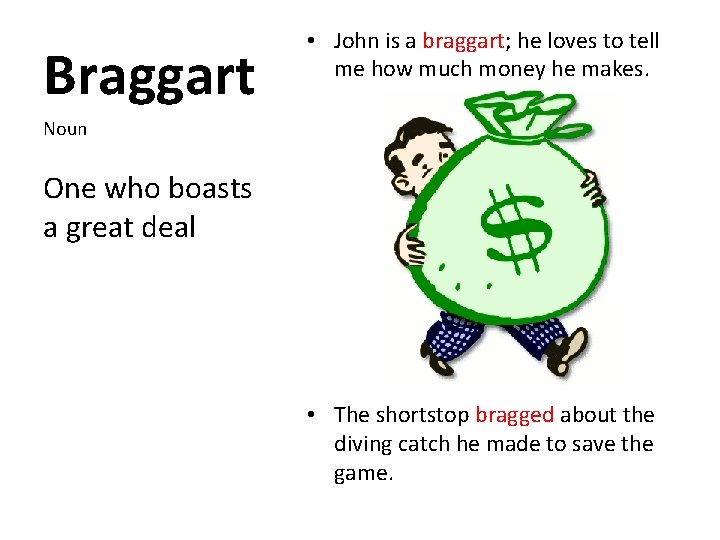 Braggart

Noun

One who boasts a great deal

• John is a braggart; he loves to tell me how much money he makes.

$

• The shortstop bragged about the diving catch he made to save the game.